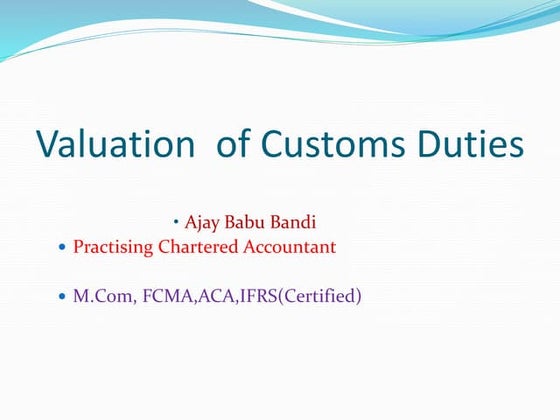 Valuation of Customs Duties

• Ajay Babu Bandi
• Practising Chartered Accountant

• M.Com, FCMA,ACA,IFRS(Certified)